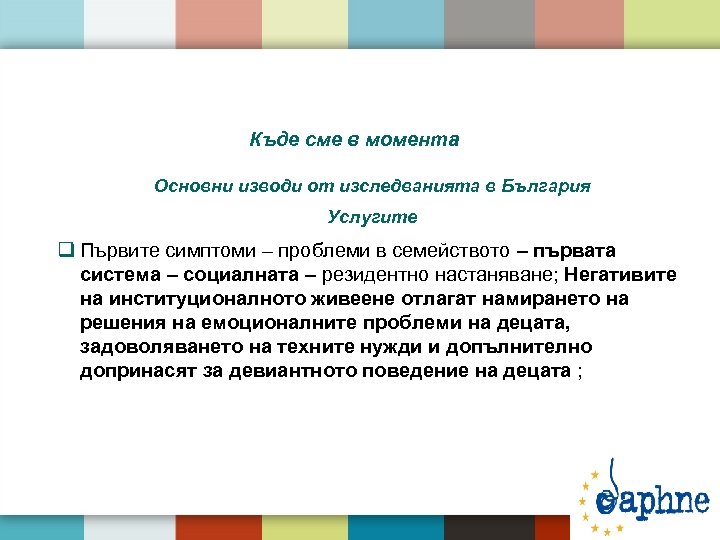 Къде сме в момента

Основни изводи от изследванията в България

Услугите

❑ Първите симптоми – проблеми в семейството – първата система – социалната – резидентно настаняване; Негативите на институционалното живеене отлагат намирането на решения на емоционалните проблеми на децата, задоволяването на техните нужди и допълнително допринасят за девиантното поведение на децата ;

daphne